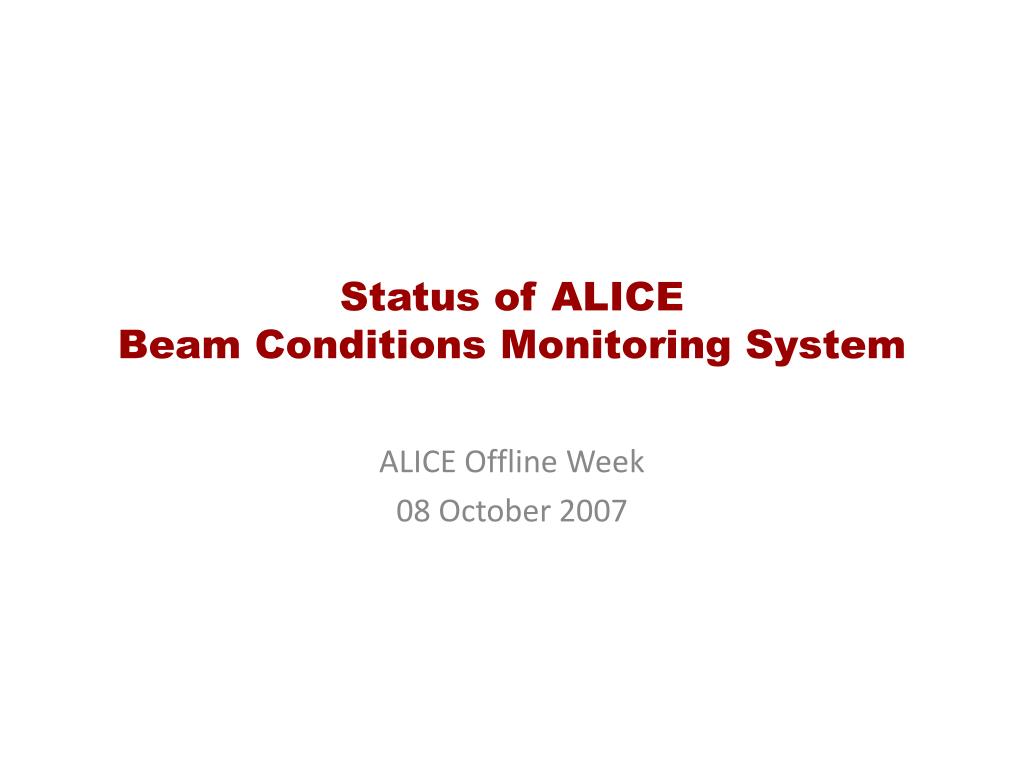 Status of ALICE
Beam Conditions Monitoring System

ALICE Offline Week
08 October 2007